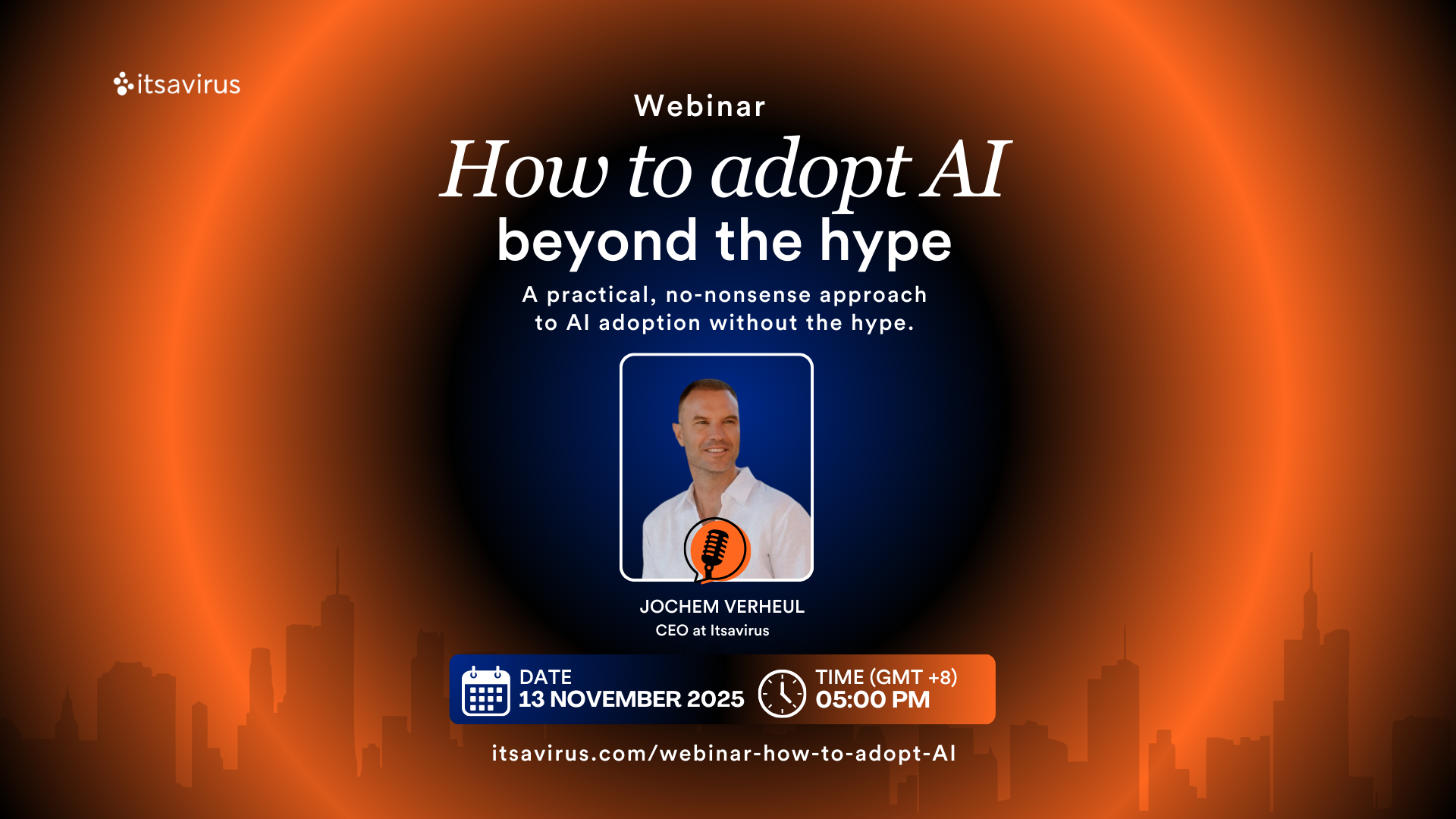 itsavirus

Webinar

How to adopt AI
beyond the hype

A practical, no-nonsense approach to AI adoption without the hype.

JOCHEM VERHEUL
CEO at Itsavirus

DATE
13 NOVEMBER 2025

TIME (GMT +8)
05:00 PM

itsavirus.com/webinar-how-to-adopt-AI